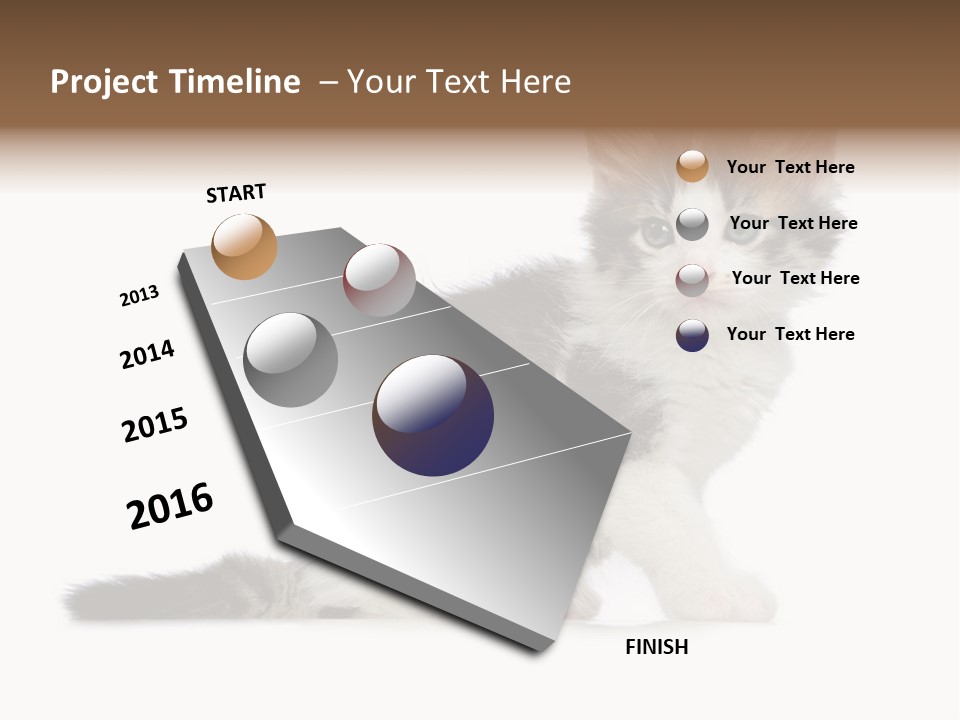 Project Timeline – Your Text Here

START

2013

2014

2015

2016

FINISH

Your Text Here

Your Text Here

Your Text Here

Your Text Here